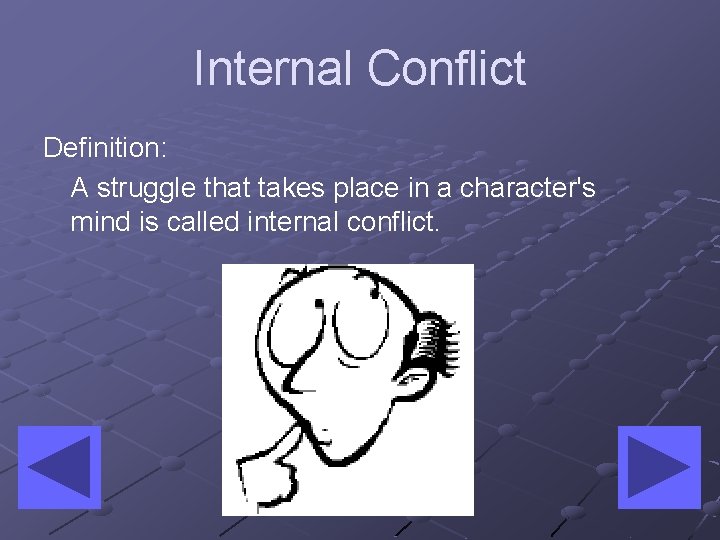 Internal Conflict

Definition:

A struggle that takes place in a character's mind is called internal conflict.